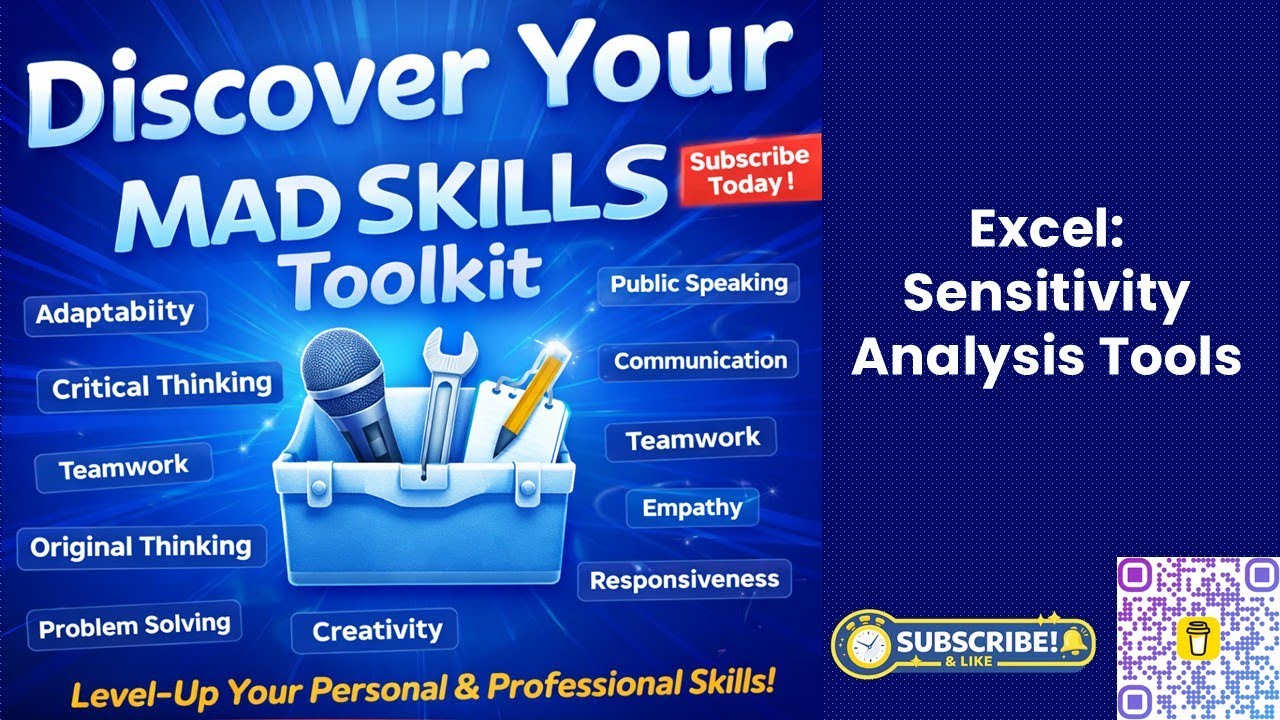 Discover Your MAD SKILLS Toolkit

Subscribe Today!

Adaptabiity

Critical Thinking

Teamwork

Original Thinking

Problem Solving

Creativity

Public Speaking

Communication

Teamwork

Empathy

Responsiveness

Level-Up Your Personal & Professional Skills!

Excel: Sensitivity Analysis Tools

SUBSCRIBE! & LIKE